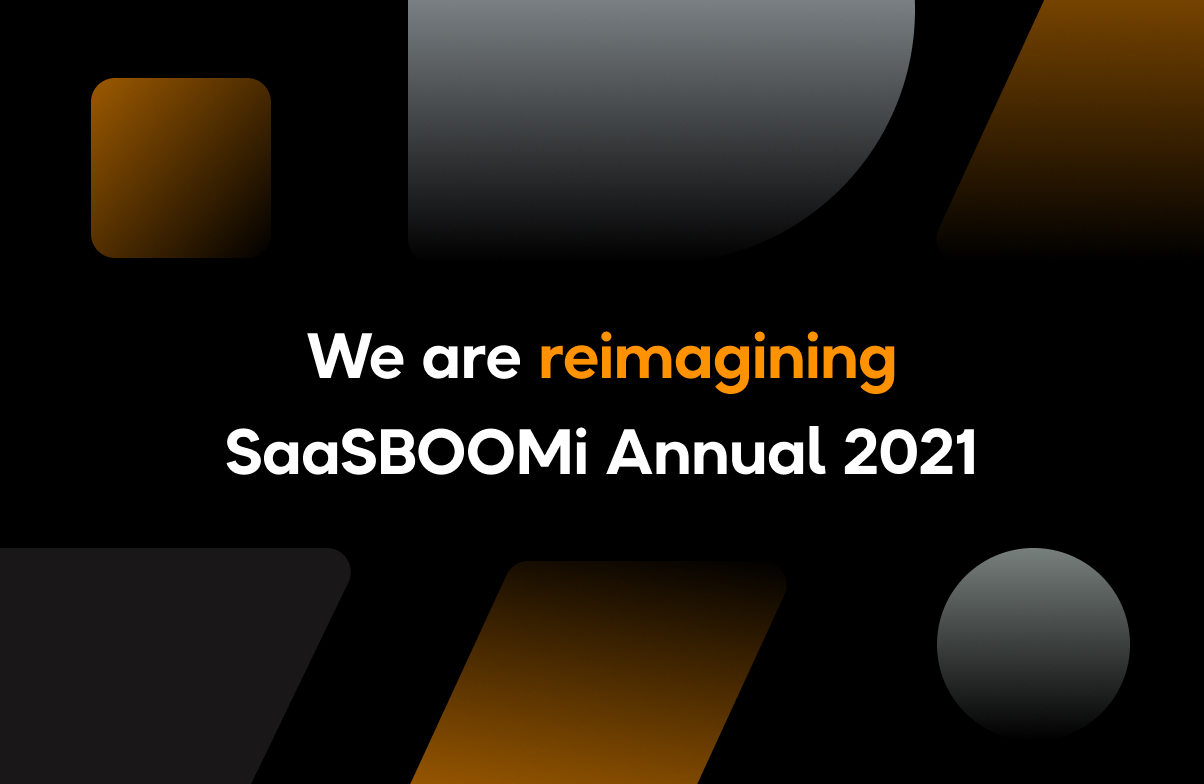 We are reimagining
SaaSBOOMi Annual 2021